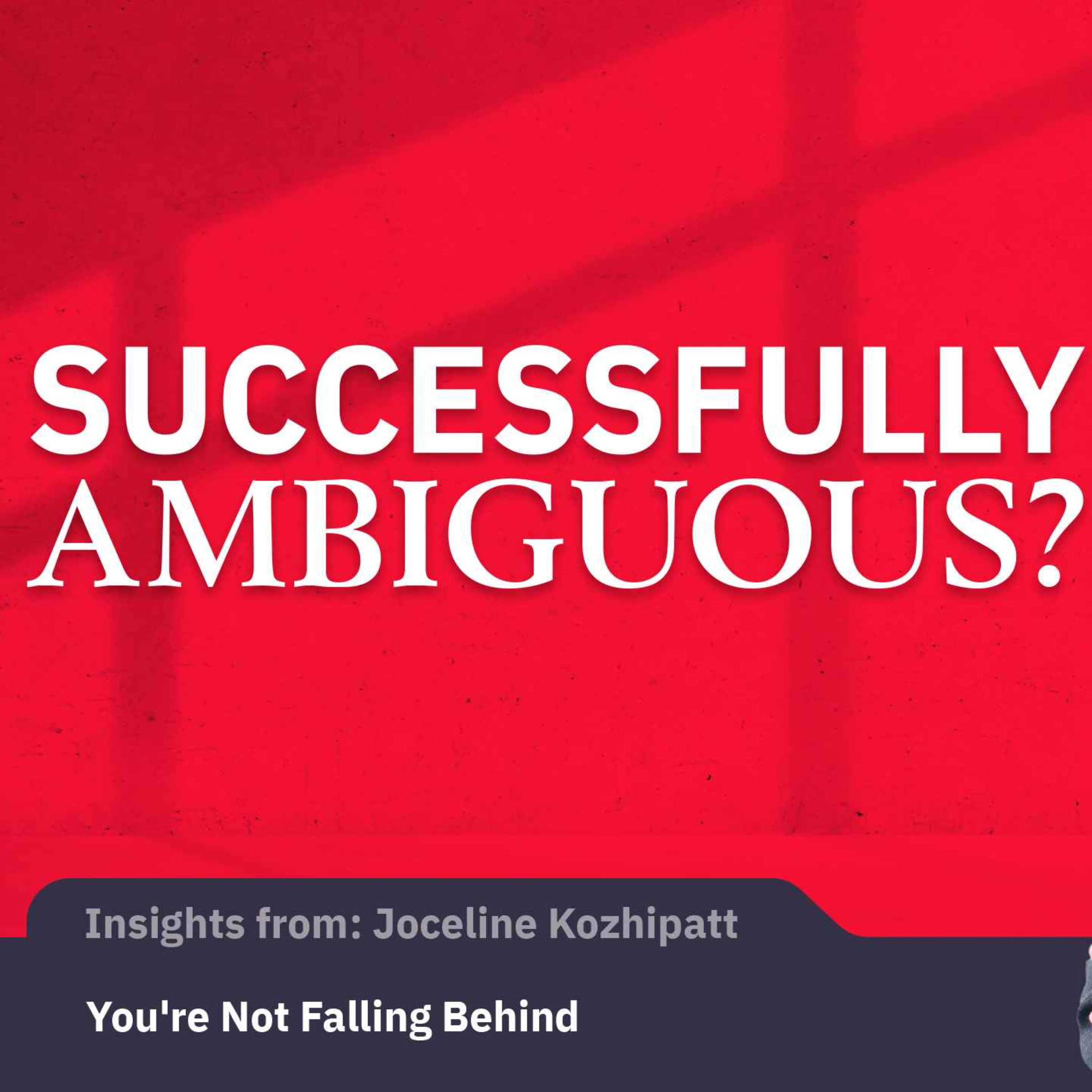 SUCCESSFULLY AMBIGUOUS?

Insights from: Joceline Kozhipatt

You're Not Falling Behind